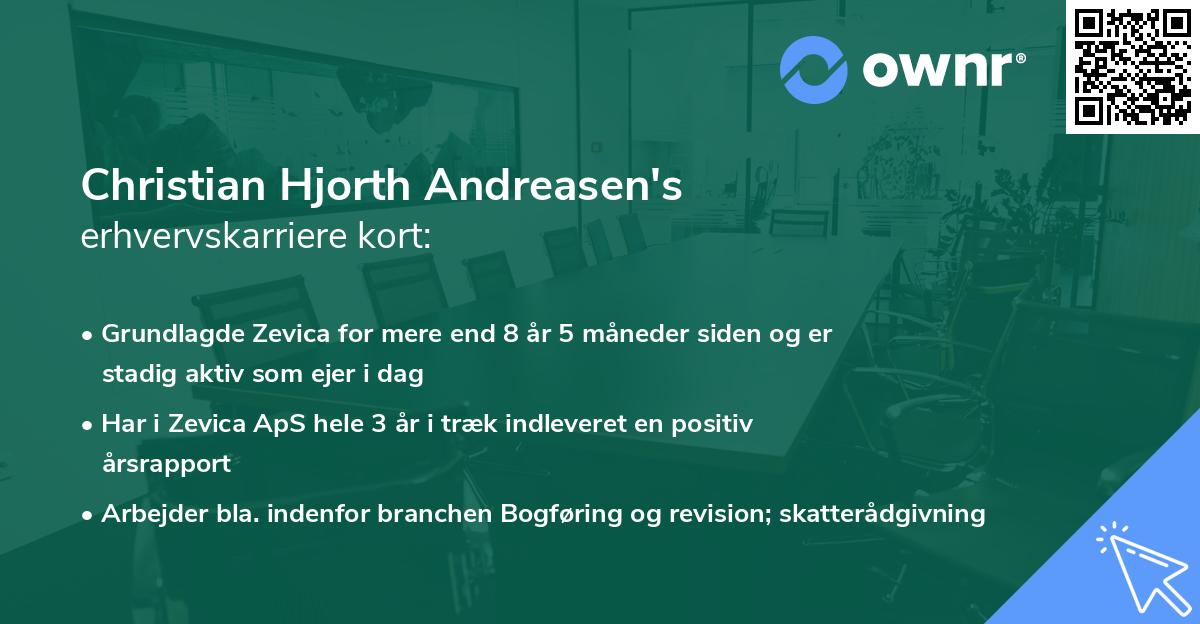 ownr®

Christian Hjorth Andreasen's
erhvervskarriere kort:

• Grundlagde Zevica for mere end 8 år 5 måneder siden og er stadig aktiv som ejer i dag

• Har i Zevica ApS hele 3 år i træk indleveret en positiv årsrapport

• Arbejder bla. indenfor branchen Bogføring og revision; skatterådgivning